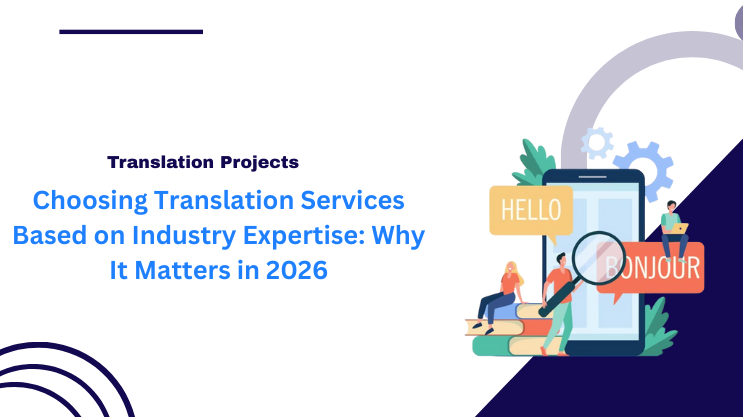 Translation Projects

Choosing Translation Services Based on Industry Expertise: Why It Matters in 2026

HELLO

BONJOUR